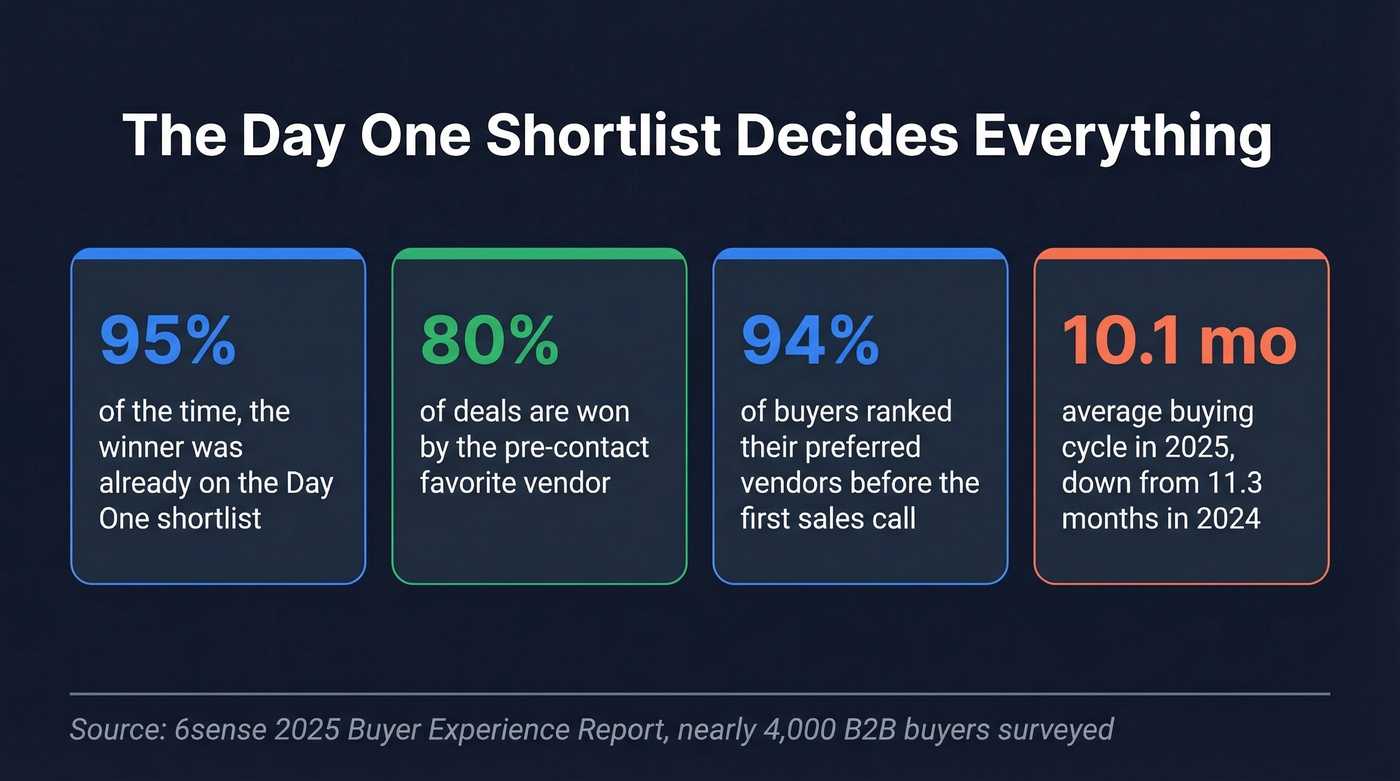 The Day One Shortlist Decides Everything

95%

of the time, the winner was already on the Day One shortlist

80%

of deals are won by the pre-contact favorite vendor

94%

of buyers ranked their preferred vendors before the first sales call

10.1 mo

average buying cycle in 2025, down from 11.3 months in 2024

Source: 6sense 2025 Buyer Experience Report, nearly 4,000 B2B buyers surveyed